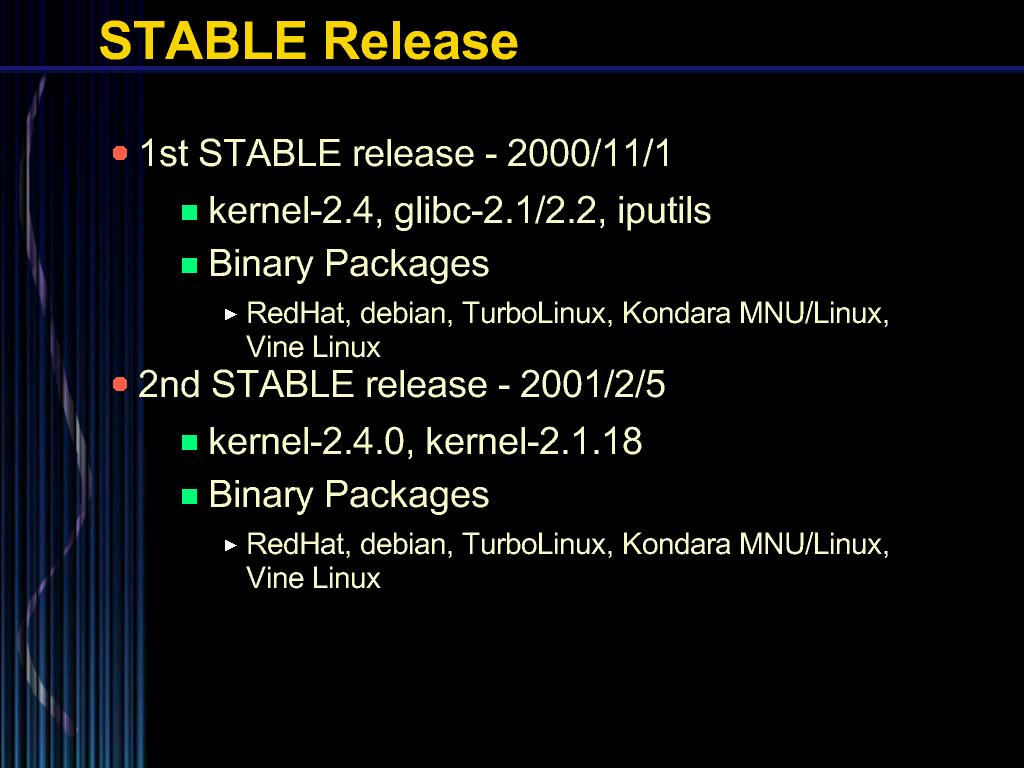 STABLE Release

1st STABLE release - 2000/11/1

kernel-2.4, glibc-2.1/2.2, iputils

Binary Packages

RedHat, debian, TurboLinux, Kondara MNU/Linux, Vine Linux

2nd STABLE release - 2001/2/5

kernel-2.4.0, kernel-2.1.18

Binary Packages

RedHat, debian, TurboLinux, Kondara MNU/Linux, Vine Linux